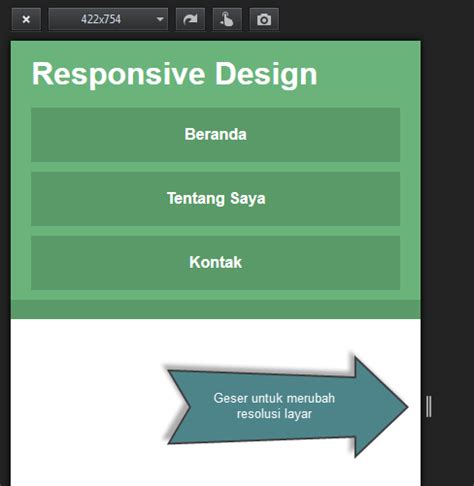 ×
422x754

Responsive Design

Beranda

Tentang Saya

Kontak

Geser untuk merubah resolusi layar